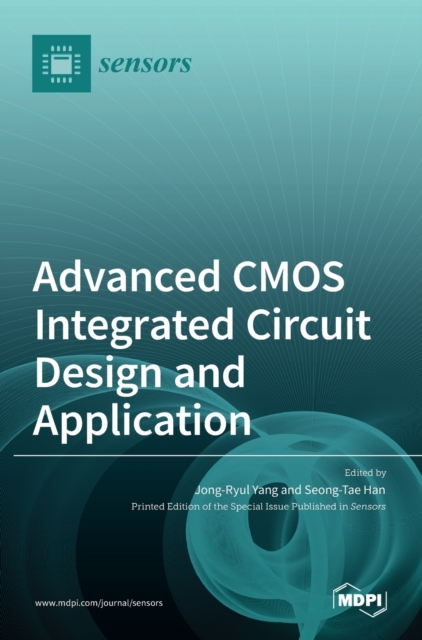 sensors

Advanced CMOS Integrated Circuit Design and Application

Edited by
Jong-Ryul Yang and Seong-Tae Han
Printed Edition of the Special Issue Published in Sensors

www.mdpi.com/journal/sensors

MDPI